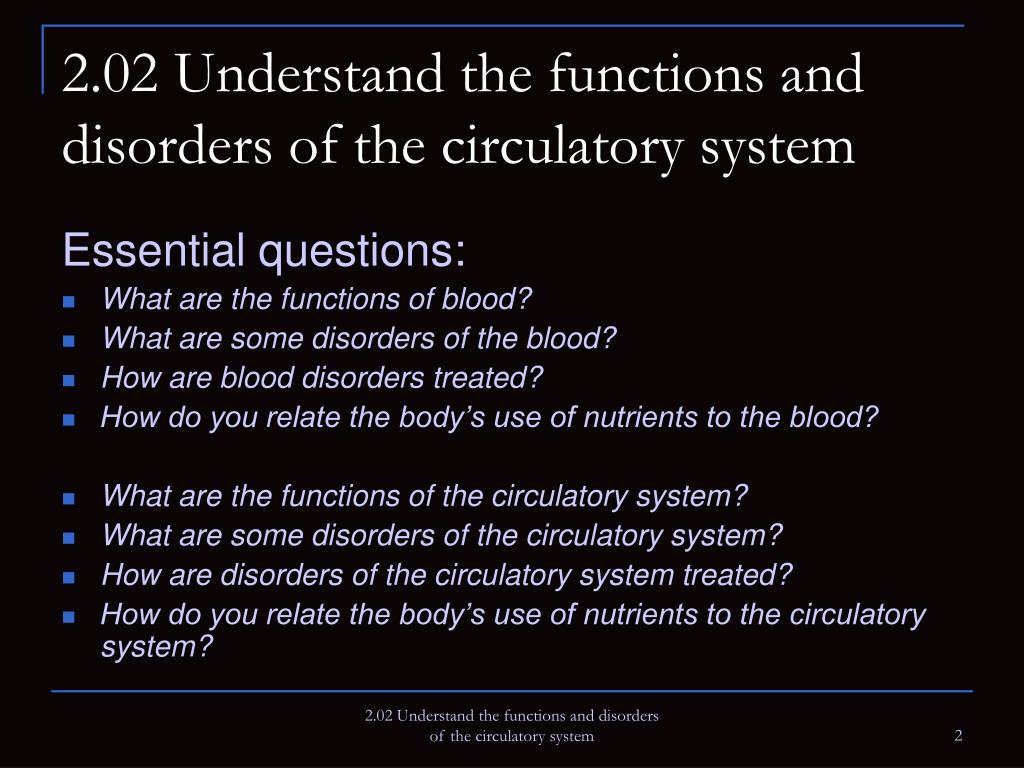 2.02 Understand the functions and disorders of the circulatory system

Essential questions:

- What are the functions of blood?
- What are some disorders of the blood?
- How are blood disorders treated?
- How do you relate the body’s use of nutrients to the blood?

- What are the functions of the circulatory system?
- What are some disorders of the circulatory system?
- How are disorders of the circulatory system treated?
- How do you relate the body’s use of nutrients to the circulatory system?

2.02 Understand the functions and disorders of the circulatory system

2